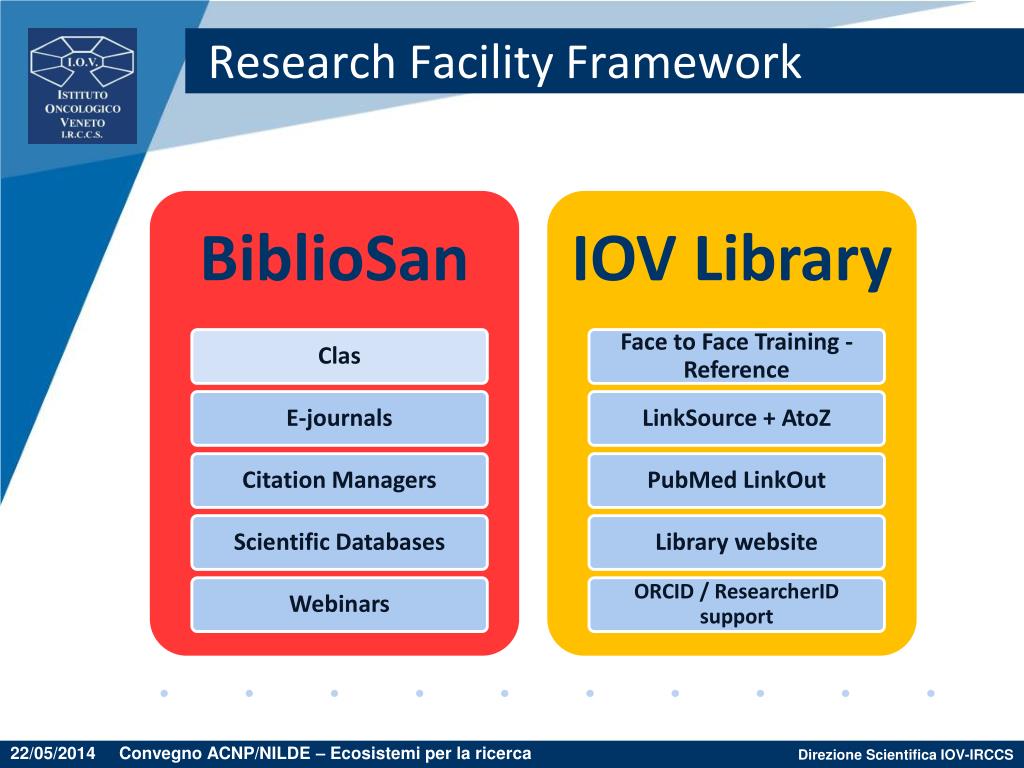 I.O.V.
ISTITUTO ONCOLOGICO VENETO
I.R.C.C.S.

Research Facility Framework

BiblioSan

Clas

E-journals

Citation Managers

Scientific Databases

Webinars

IOV Library

Face to Face Training - Reference

LinkSource + AtoZ

PubMed LinkOut

Library website

ORCID / ResearcherID support

22/05/2014 Convegno ACNP/NILDE – Ecosistemi per la ricerca

Direzione Scientifica IOV-IRCCS